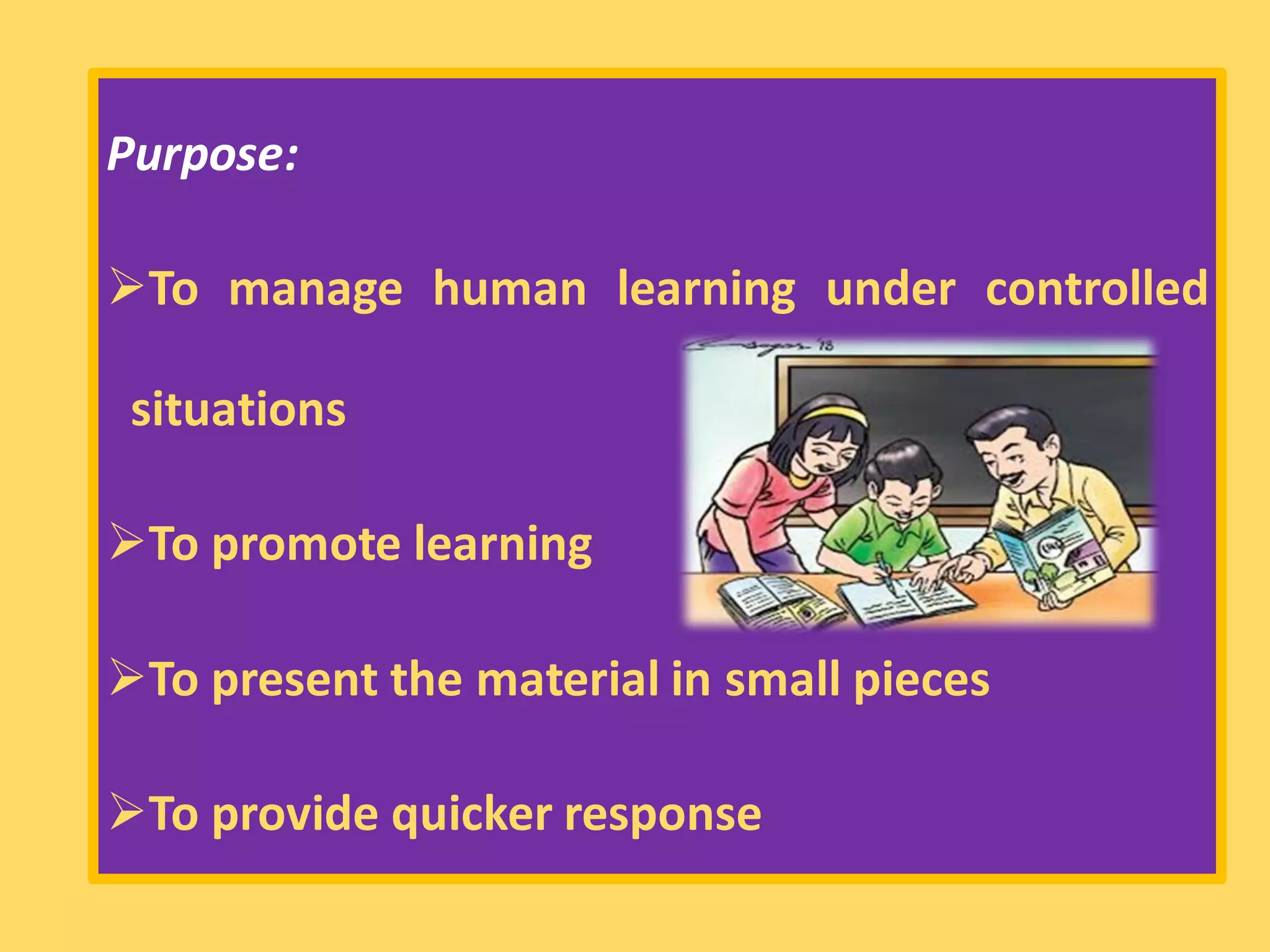 Purpose:

➢To manage human learning under controlled situations

➢To promote learning

➢To present the material in small pieces

➢To provide quicker response